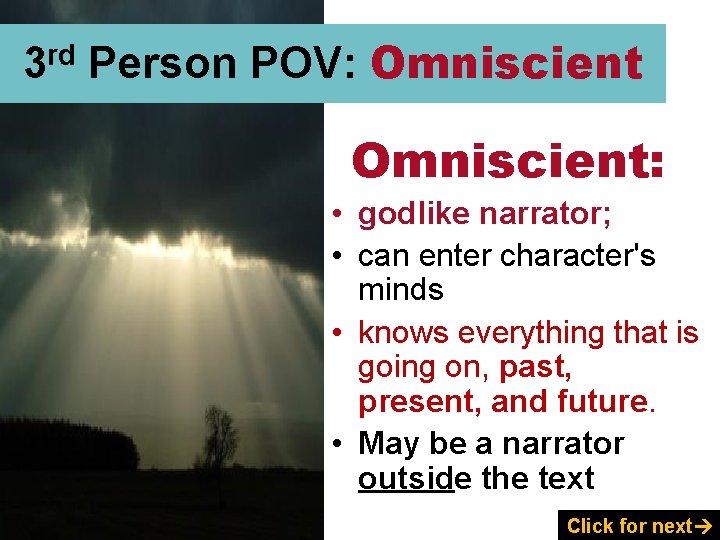 3rd Person POV: Omniscient

Omniscient:

• godlike narrator;
• can enter character's minds
• knows everything that is going on, past, present, and future.
• May be a narrator outside the text

Click for next→